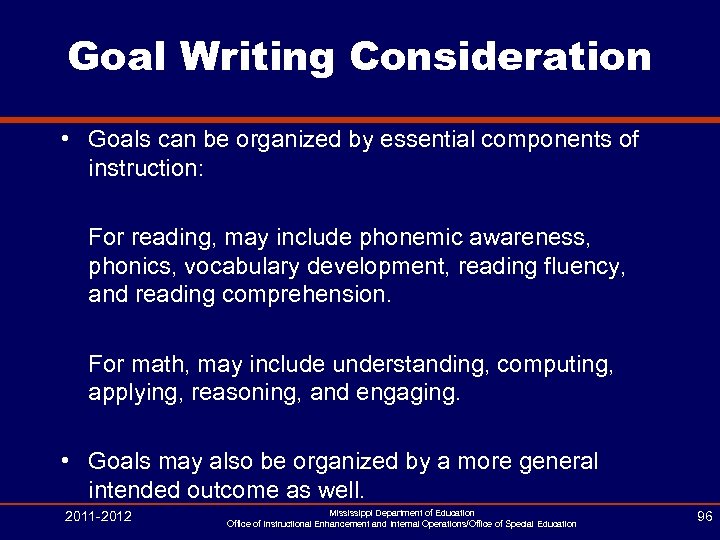 Goal Writing Consideration

• Goals can be organized by essential components of instruction:

For reading, may include phonemic awareness, phonics, vocabulary development, reading fluency, and reading comprehension.

For math, may include understanding, computing, applying, reasoning, and engaging.

• Goals may also be organized by a more general intended outcome as well.

2011-2012

Mississippi Department of Education
Office of Instructional Enhancement and Internal Operations/Office of Special Education

96